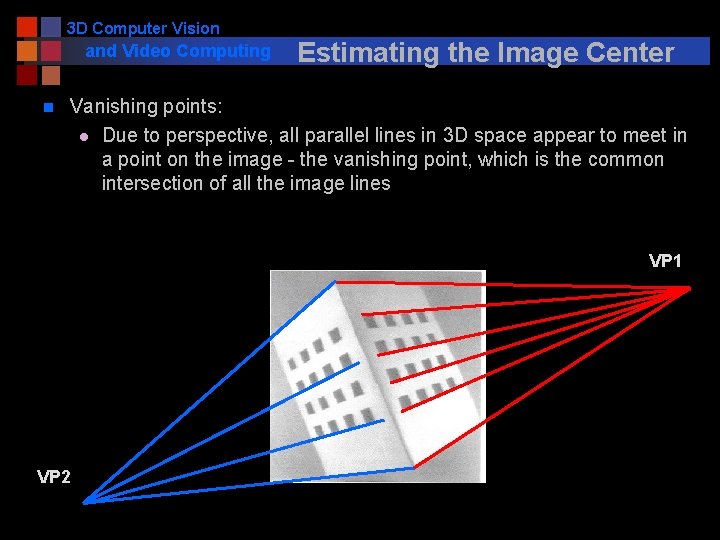 3D Computer Vision
and Video Computing

Estimating the Image Center

Vanishing points:

Due to perspective, all parallel lines in 3D space appear to meet in a point on the image - the vanishing point, which is the common intersection of all the image lines

VP1

VP2